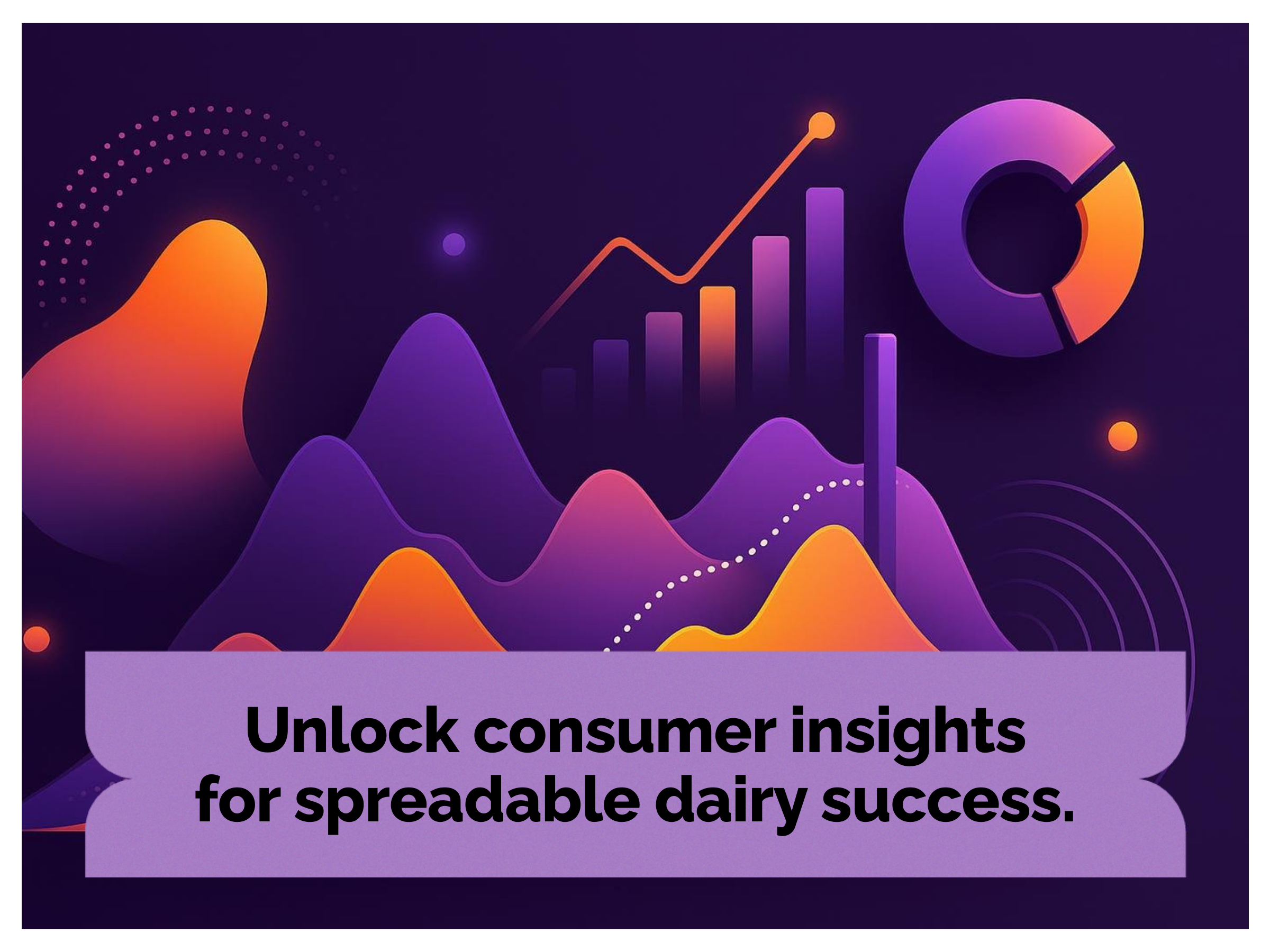 Unlock consumer insights for spreadable dairy success.